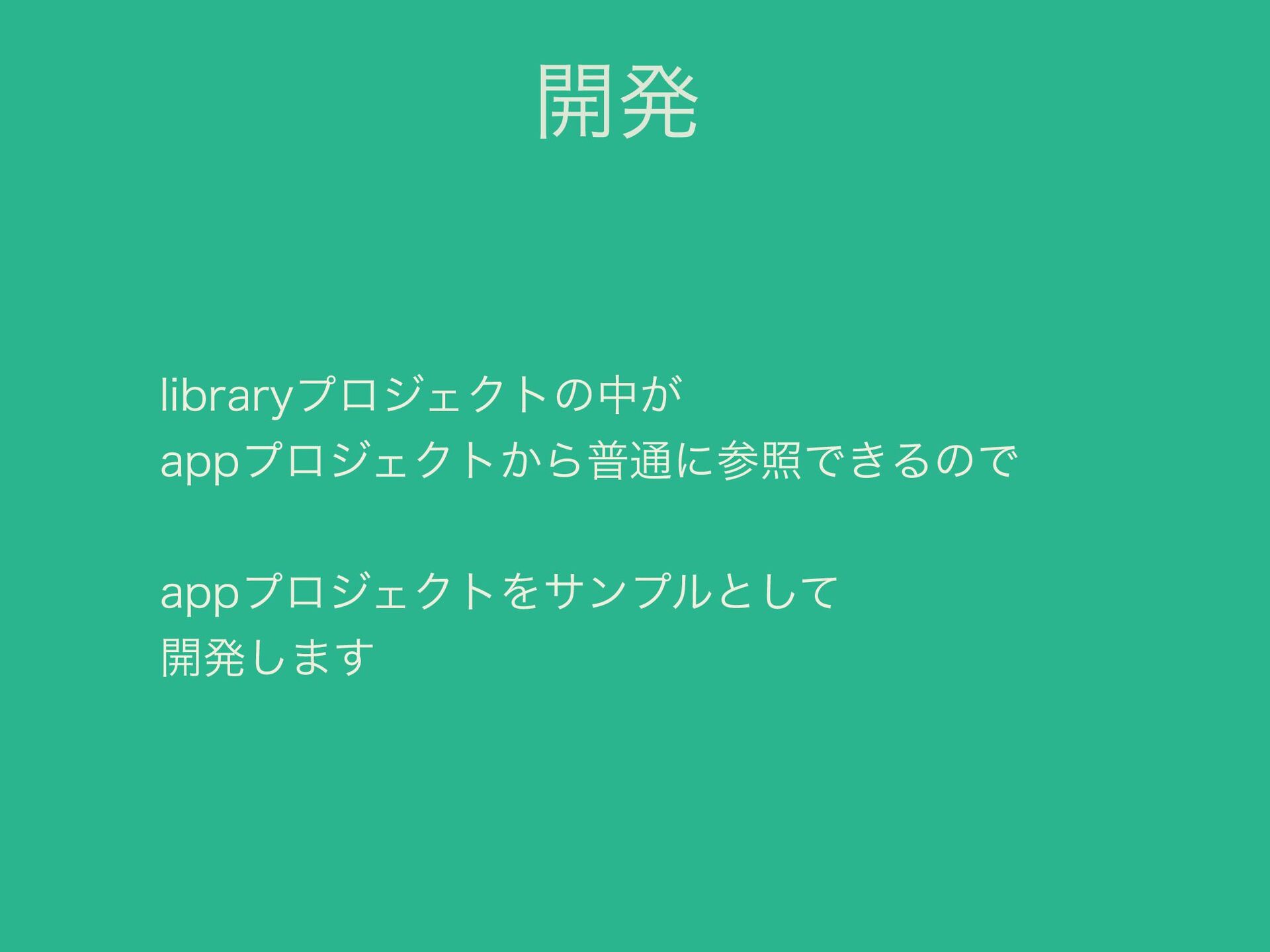 開発

libraryプロジェクトの中が
appプロジェクトから普通に参照できるので

appプロジェクトをサンプルとして
開発します